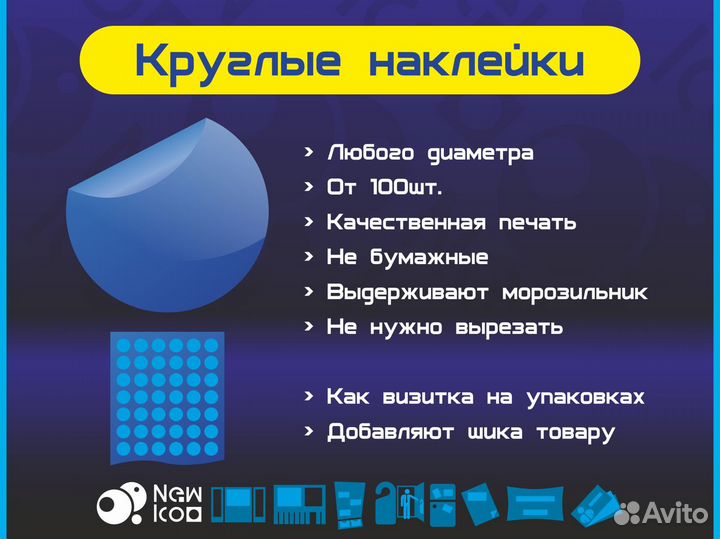 Круглые наклейки

› Любого диаметра
› От 100шт.
› Качественная печать
› Не бумажные
› Выдерживают морозильник
› Не нужно вырезать

› Как визитка на упаковках
› Добавляют шика товару

New Icon

Avito